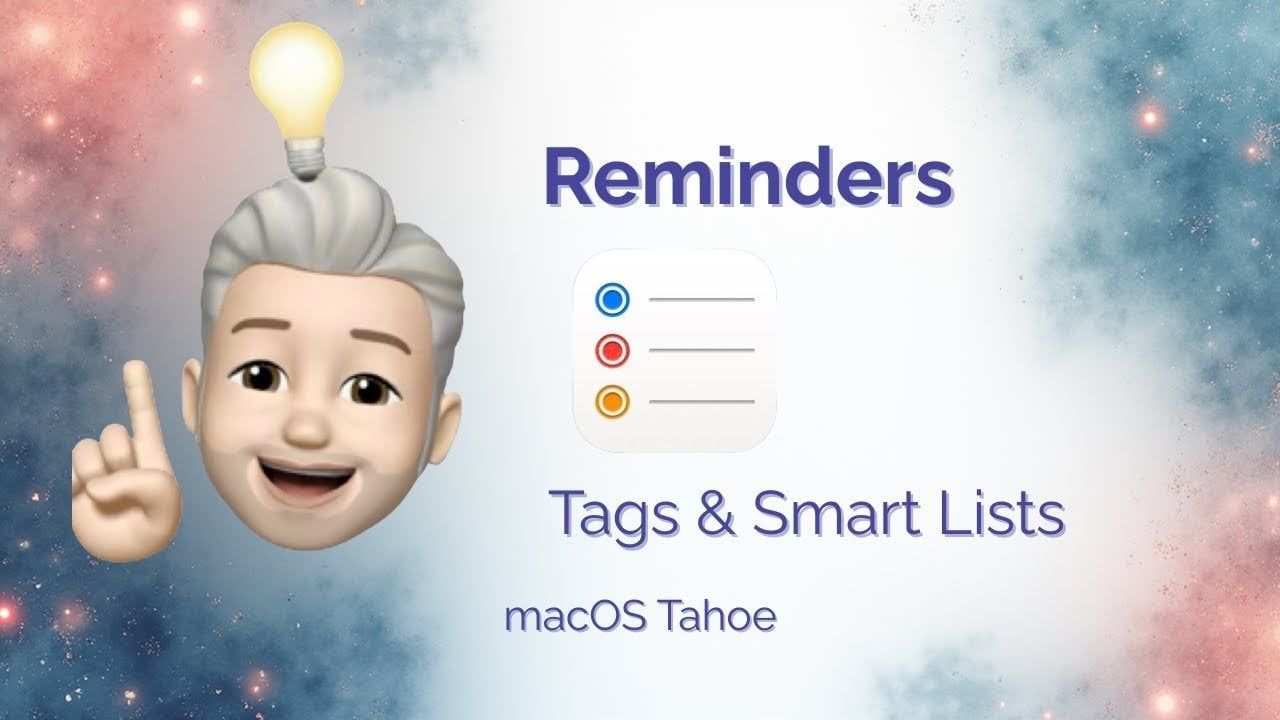 Reminders

Tags & Smart Lists

macOS Tahoe